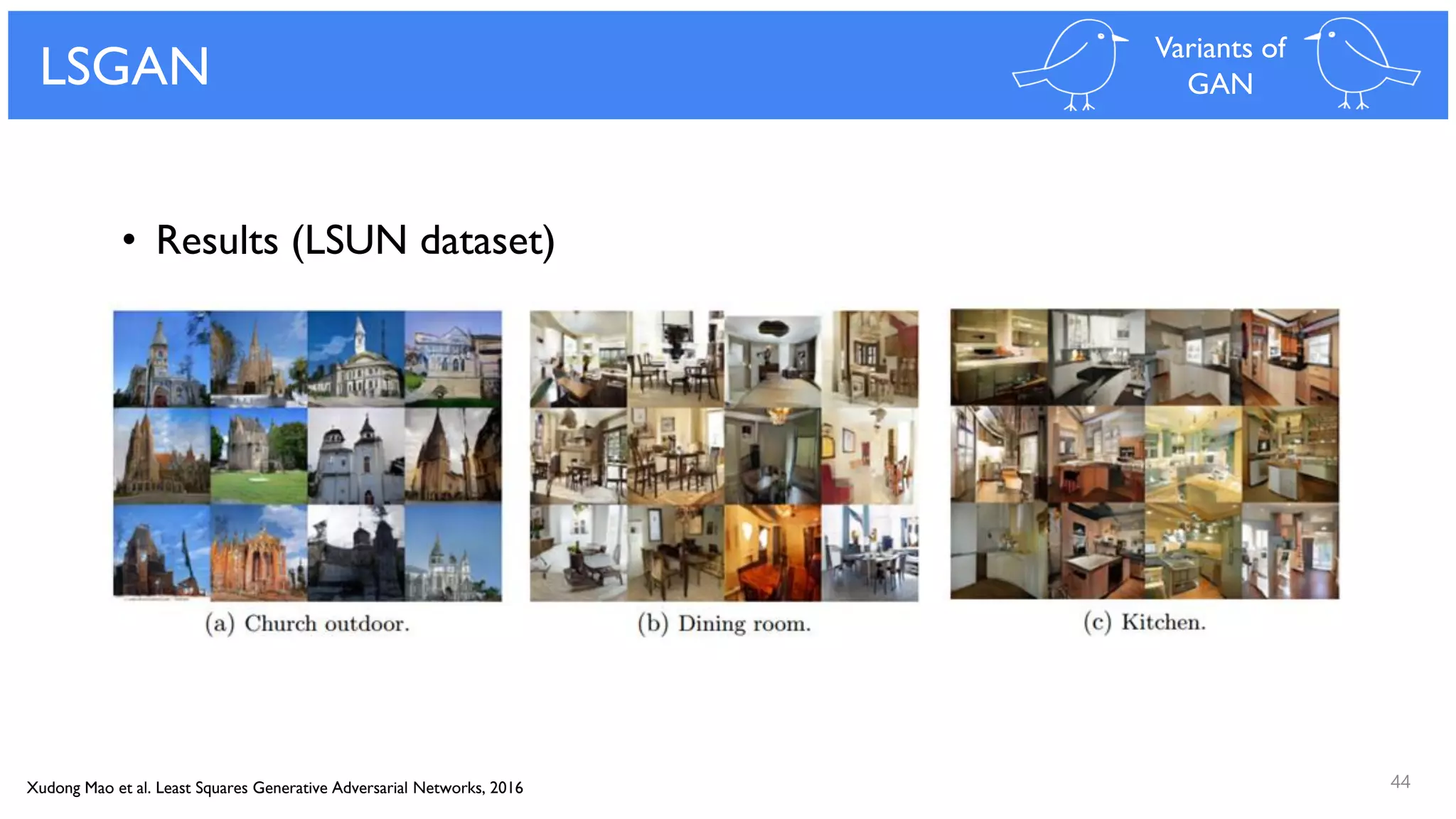 LSGAN

Variants of GAN

• Results (LSUN dataset)

(a) Church outdoor.

(b) Dining room.

(c) Kitchen.

Xudong Mao et al. Least Squares Generative Adversarial Networks, 2016

44